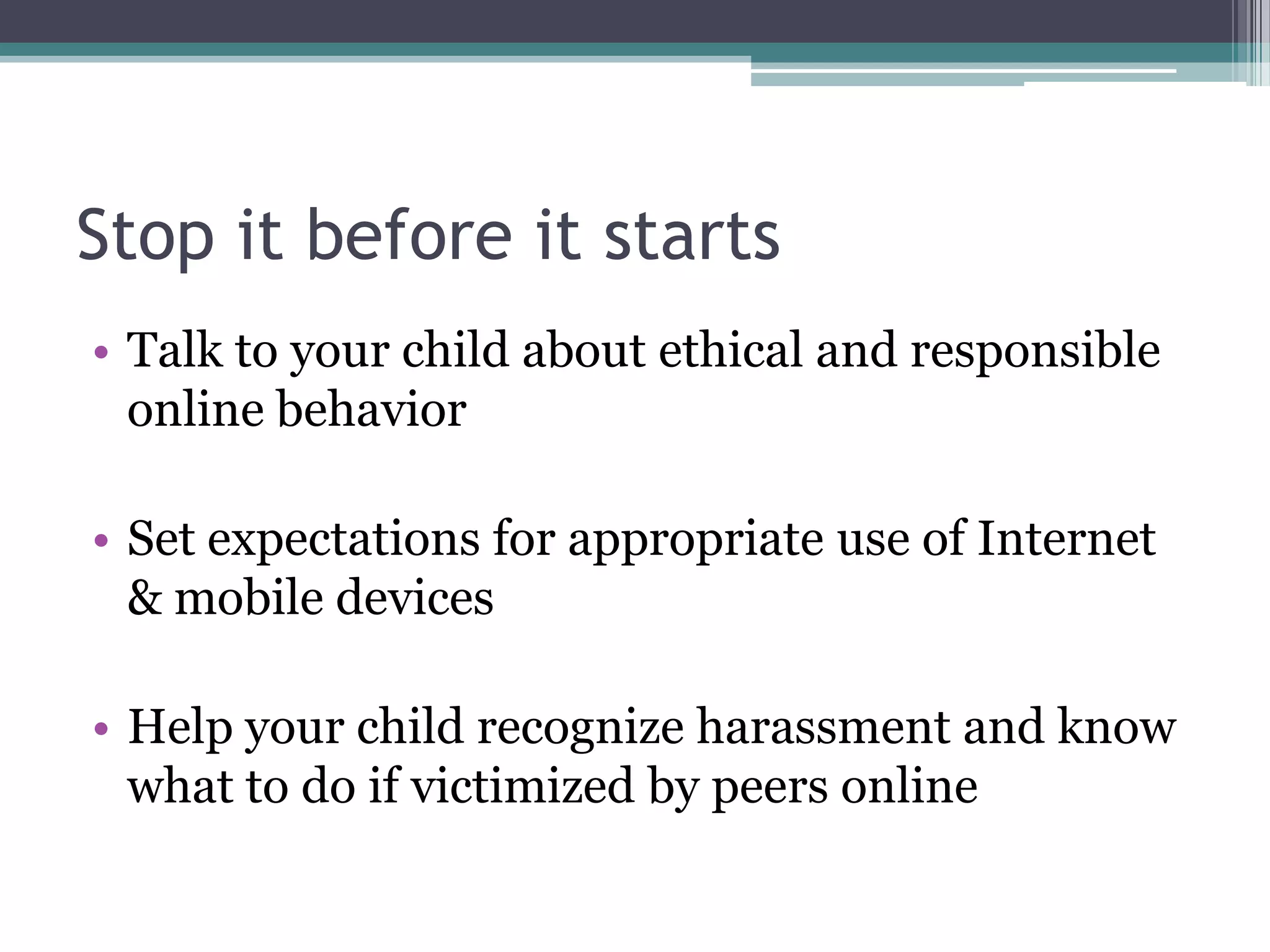 Stop it before it starts

• Talk to your child about ethical and responsible online behavior

• Set expectations for appropriate use of Internet & mobile devices

• Help your child recognize harassment and know what to do if victimized by peers online